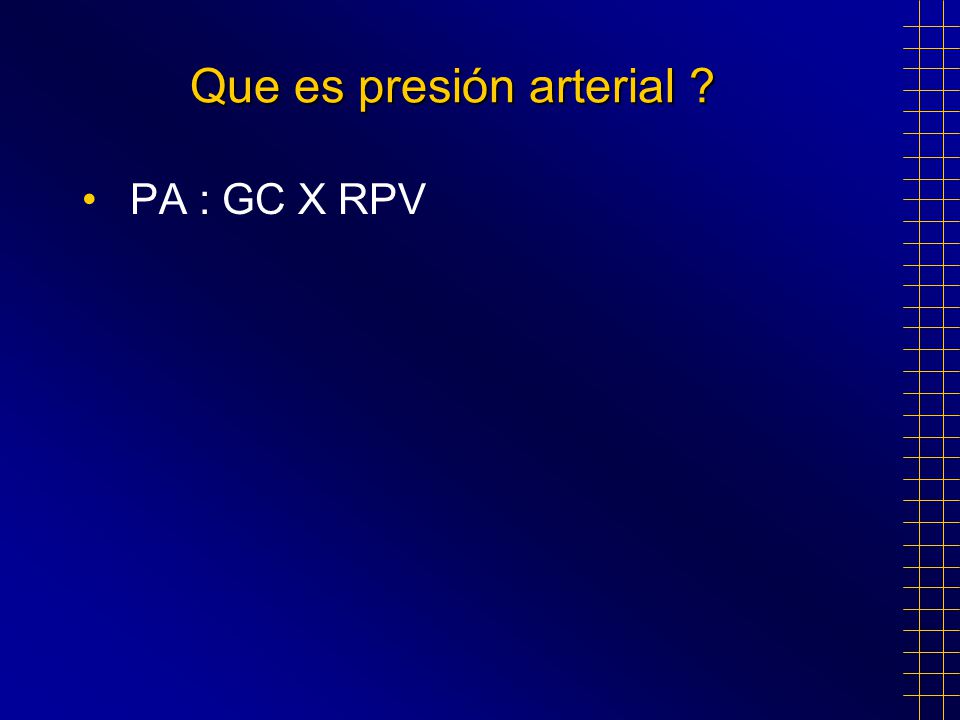 Que es presión arterial ?

• PA : GC X RPV